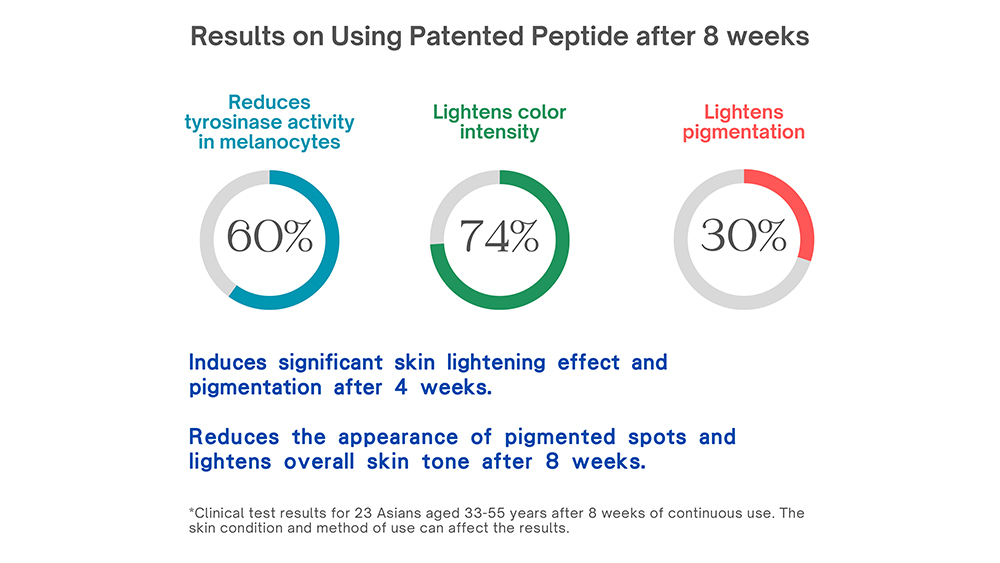 Results on Using Patented Peptide after 8 weeks

Reduces tyrosinase activity in melanocytes

60%

Lightens color intensity

74%

Lightens pigmentation

30%

Induces significant skin lightening effect and pigmentation after 4 weeks.

Reduces the appearance of pigmented spots and lightens overall skin tone after 8 weeks.

*Clinical test results for 23 Asians aged 33-55 years after 8 weeks of continuous use. The skin condition and method of use can affect the results.